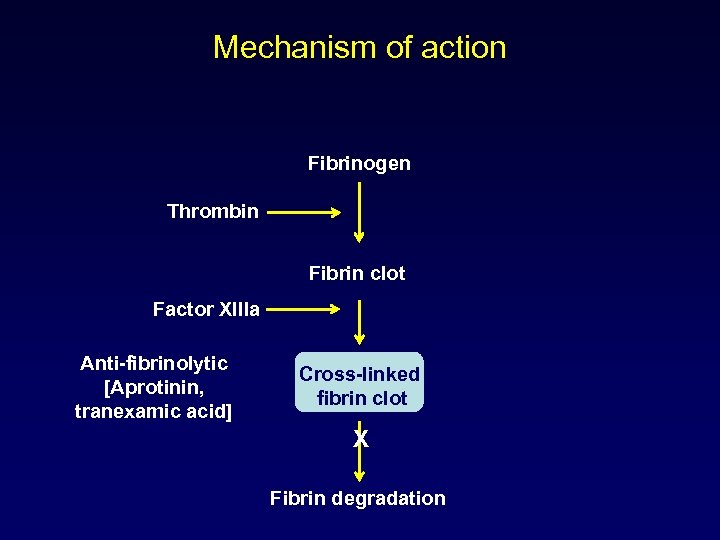 Mechanism of action

Fibrinogen

Thrombin

Fibrin clot

Factor XIIIa

Anti-fibrinolytic [Aprotinin, tranexamic acid]

Cross-linked fibrin clot

X

Fibrin degradation